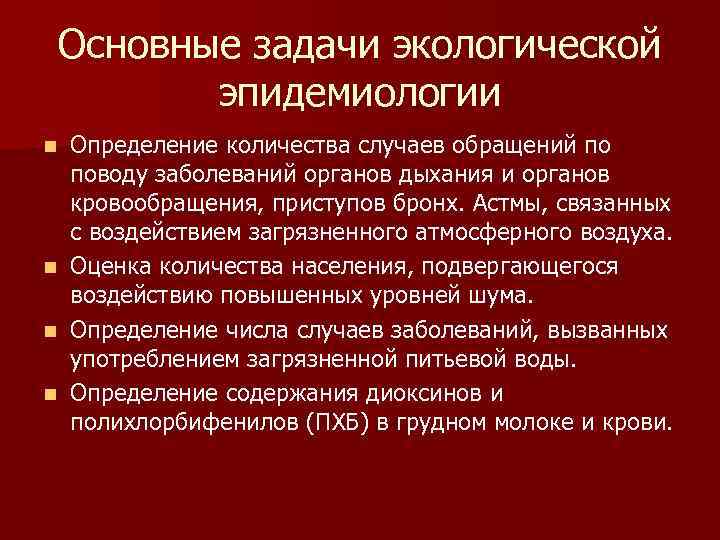 Основные задачи экологической эпидемиологии

Определение количества случаев обращений по поводу заболеваний органов дыхания и органов кровообращения, приступов бронх. Астмы, связанных с воздействием загрязненного атмосферного воздуха.

Оценка количества населения, подвергающегося воздействию повышенных уровней шума.

Определение числа случаев заболеваний, вызванных употреблением загрязненной питьевой воды.

Определение содержания диоксинов и полихлорбифенилов (ПХБ) в грудном молоке и крови.